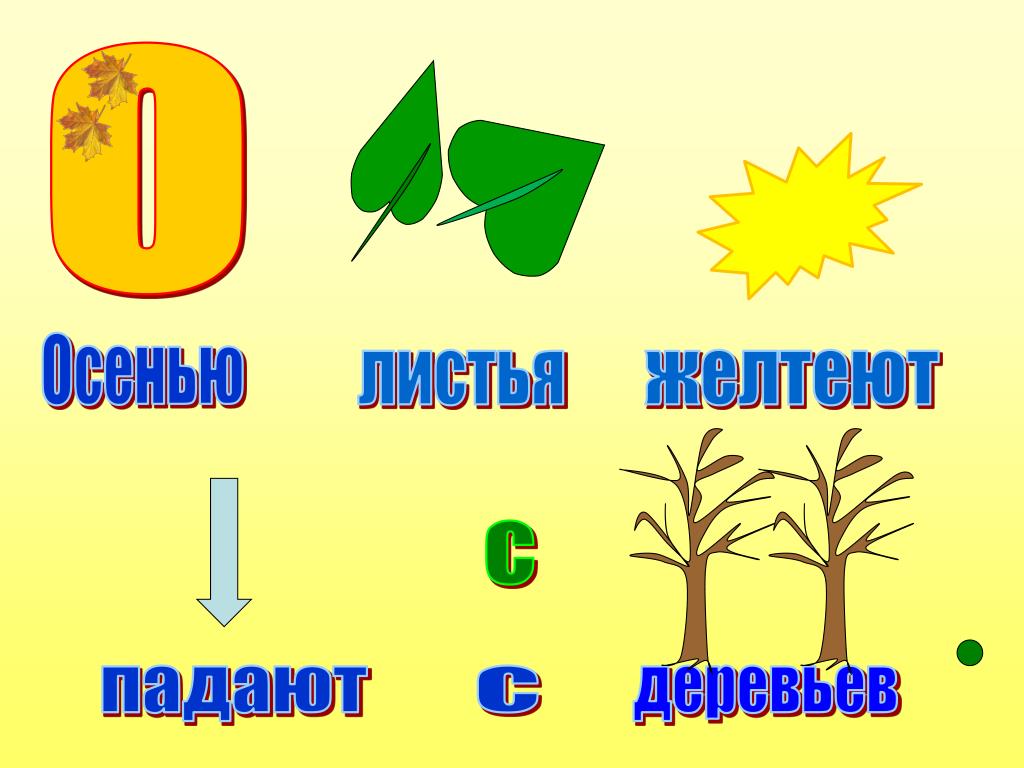 О

Осенью листья желтеют

с

падают с деревьев